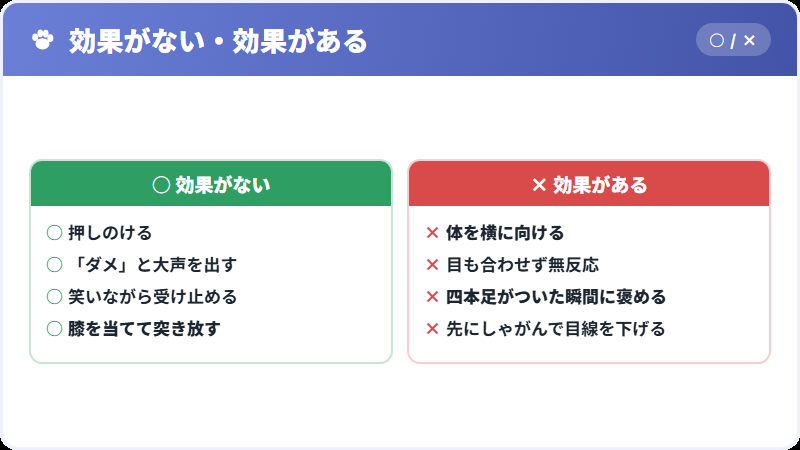 効果がない・効果がある

○ / ×

○ 効果がない

○ 押しのける
○ 「ダメ」と大声を出す
○ 笑いながら受け止める
○ 膝を当てて突き放す

× 効果がある

× 体を横に向ける
× 目も合わせず無反応
× 四本足がついた瞬間に褒める
× 先にしゃがんで目線を下げる